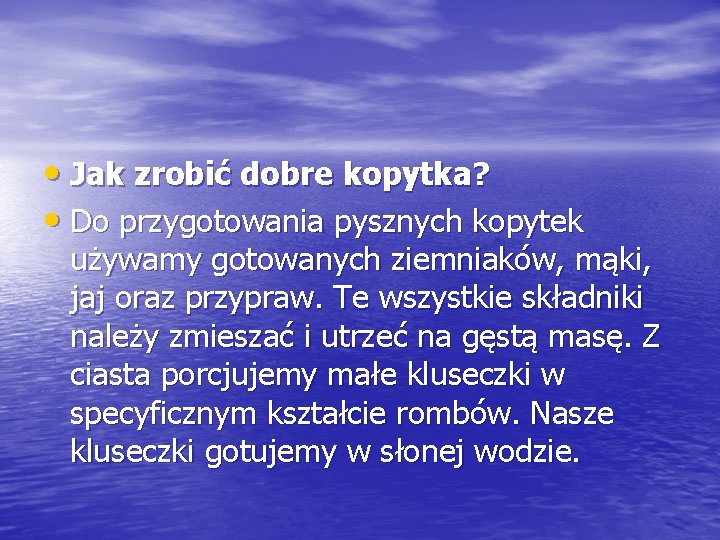 • Jak zrobić dobre kopytka?
• Do przygotowania pysznych kopytek używamy gotowanych ziemniaków, mąki, jaj oraz przypraw. Te wszystkie składniki należy zmieszać i utrzeć na gęstą masę. Z ciasta porcjujemy małe kluseczki w specyficznym kształcie rombów. Nasze kluseczki gotujemy w słonej wodzie.